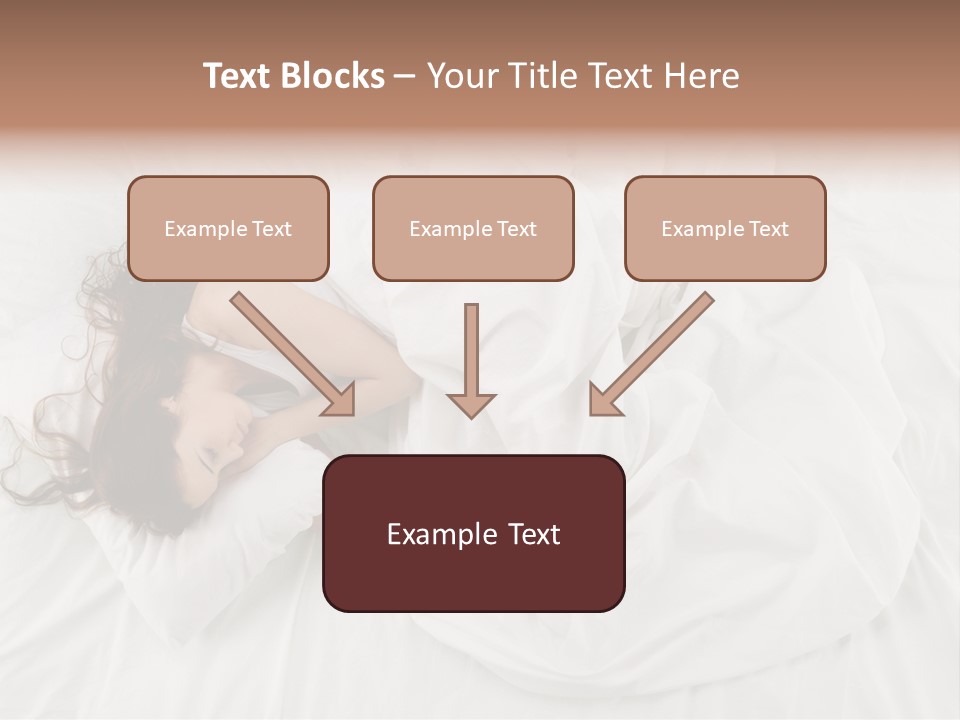 Text Blocks – Your Title Text Here

Example Text

Example Text

Example Text

Example Text